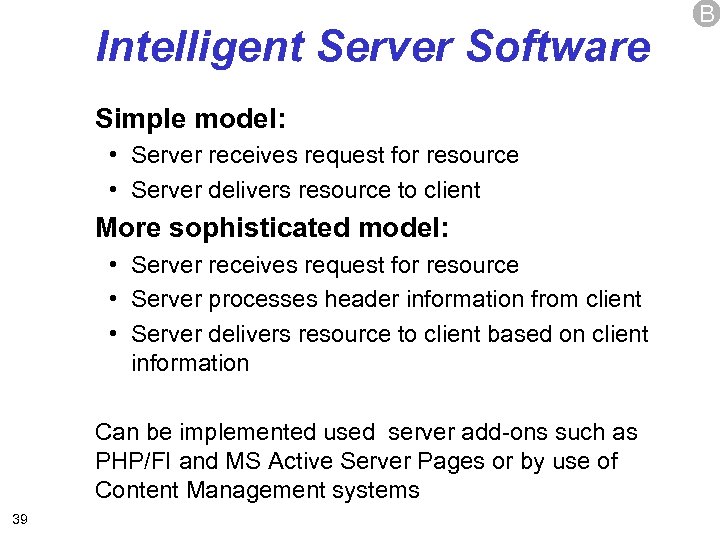 B

Intelligent Server Software

Simple model:

• Server receives request for resource
• Server delivers resource to client

More sophisticated model:

• Server receives request for resource
• Server processes header information from client
• Server delivers resource to client based on client information

Can be implemented used server add-ons such as PHP/FI and MS Active Server Pages or by use of Content Management systems

39